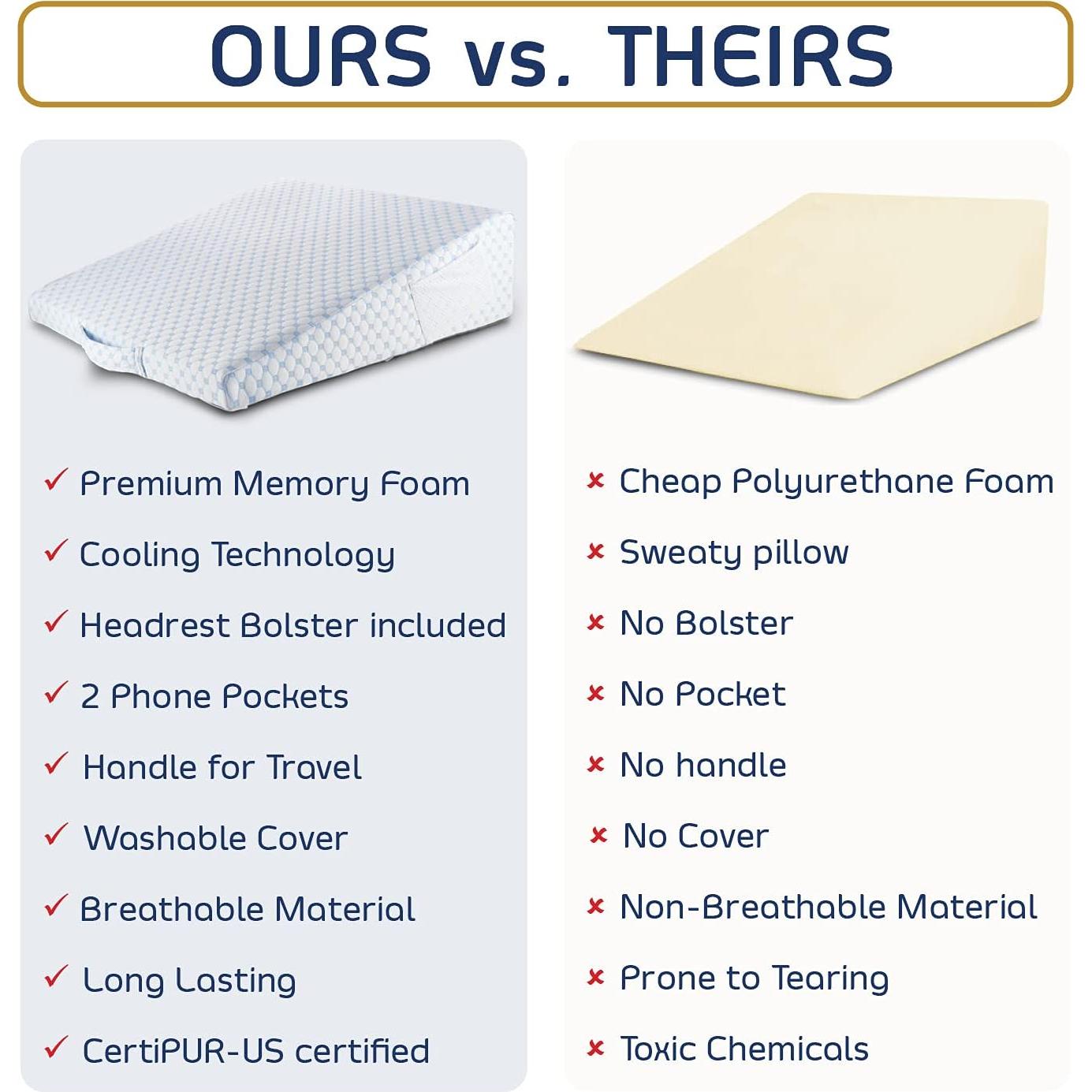 OURS vs. THEIRS

✓ Premium Memory Foam
✓ Cooling Technology
✓ Headrest Bolster included
✓ 2 Phone Pockets
✓ Handle for Travel
✓ Washable Cover
✓ Breathable Material
✓ Long Lasting
✓ CertiPUR-US certified

× Cheap Polyurethane Foam
× Sweaty pillow
× No Bolster
× No Pocket
× No handle
× No Cover
× Non-Breathable Material
× Prone to Tearing
× Toxic Chemicals